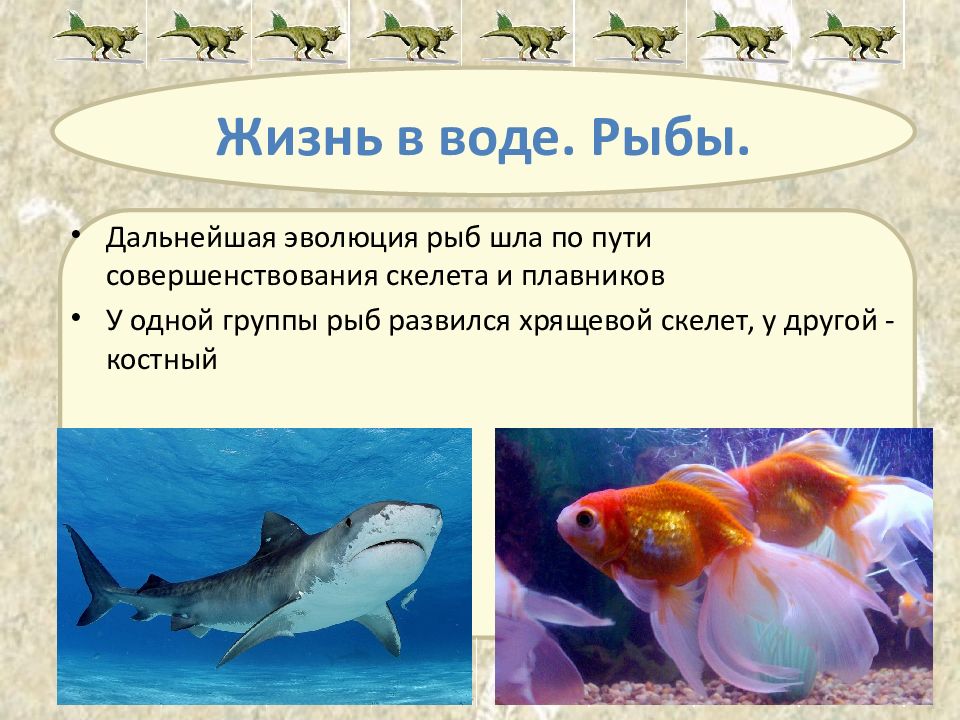 Жизнь в воде. Рыбы.

• Дальнейшая эволюция рыб шла по пути совершенствования скелета и плавников

• У одной группы рыб развился хрящевой скелет, у другой - костный